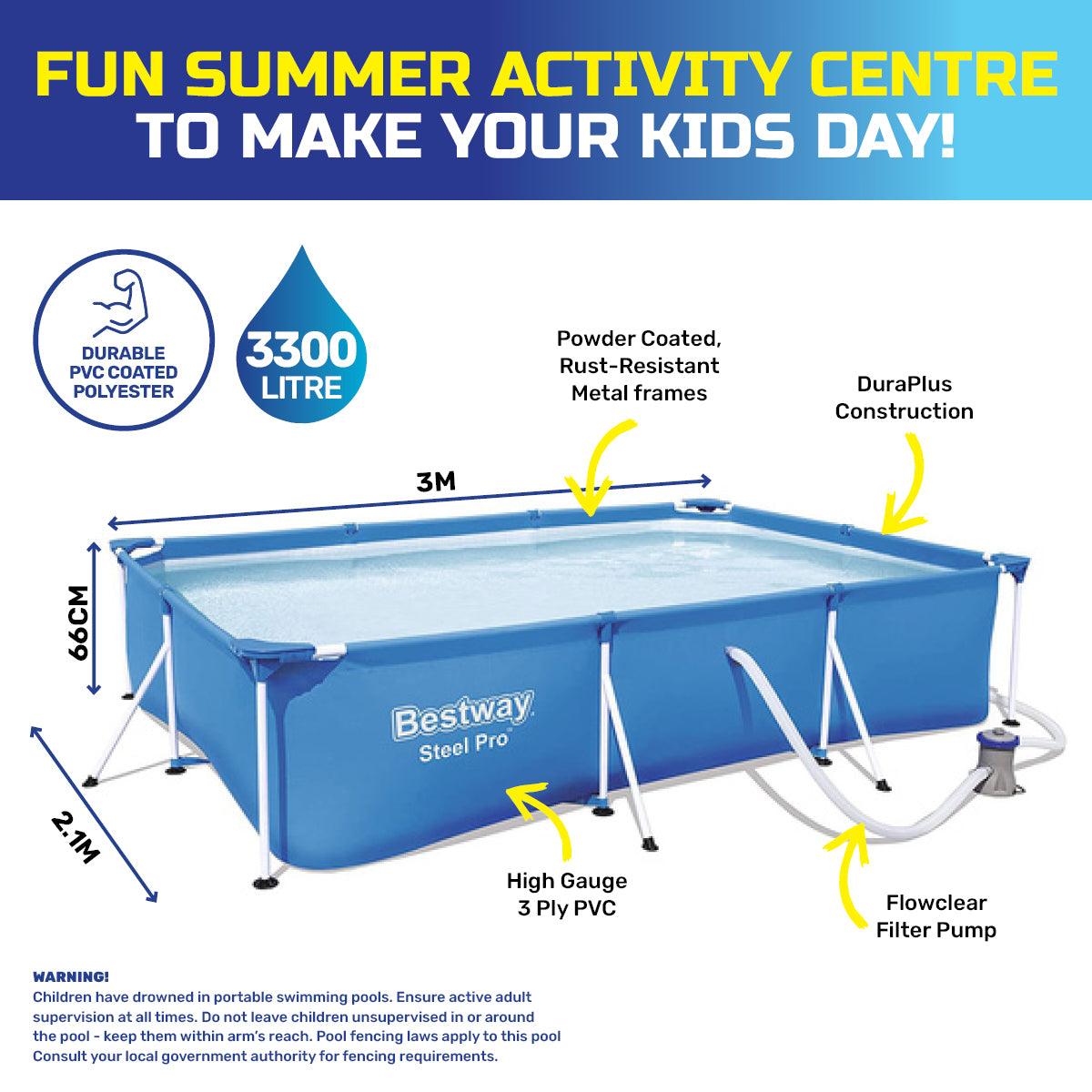 FUN SUMMER ACTIVITY CENTRE
TO MAKE YOUR KIDS DAY!

DURABLE PVC COATED POLYESTER

3300 LITRE

Powder Coated, Rust-Resistant Metal frames

DuraPlus Construction

3M

66CM

2.1M

Bestway
Steel Pro

High Gauge 3 Ply PVC

Flowclear Filter Pump

WARNING!
Children have drowned in portable swimming pools. Ensure active adult supervision at all times. Do not leave children unsupervised in or around the pool - keep them within arm's reach. Pool fencing laws apply to this pool Consult your local government authority for fencing requirements.